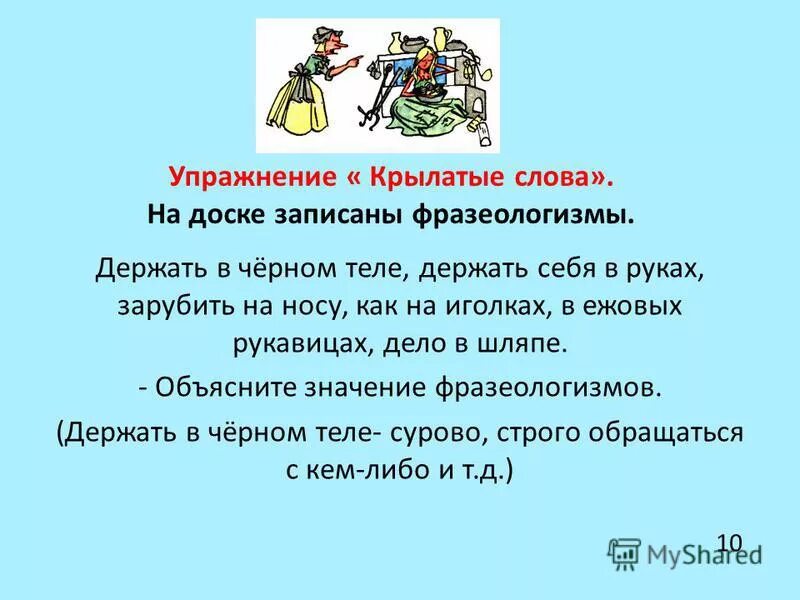 Упражнение « Крылатые слова».
На доске записаны фразеологизмы.

Держать в чёрном теле, держать себя в руках, зарубить на носу, как на иголках, в ежовых рукавицах, дело в шляпе.

- Объясните значение фразеологизмов.

(Держать в чёрном теле- сурово, строго обращаться с кем-либо и т.д.)

10

MyShared